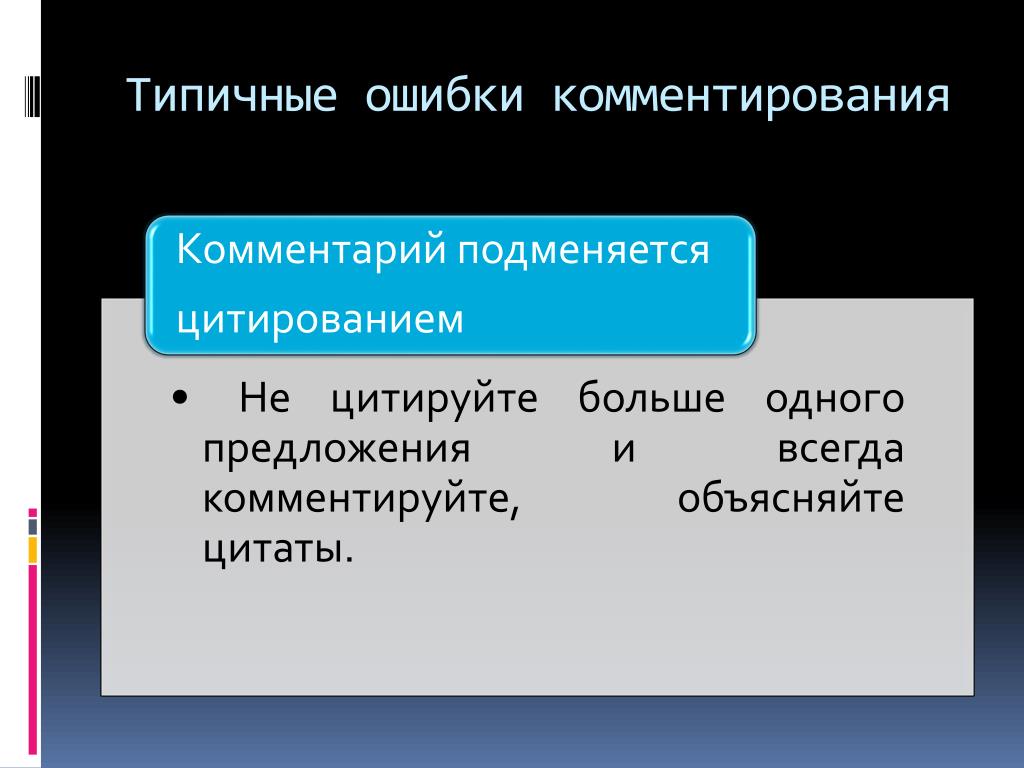 Типичные ошибки комментирования

Комментарий подменяется цитированием

• Не цитируйте больше одного предложения и всегда комментируйте, объясняйте цитаты.